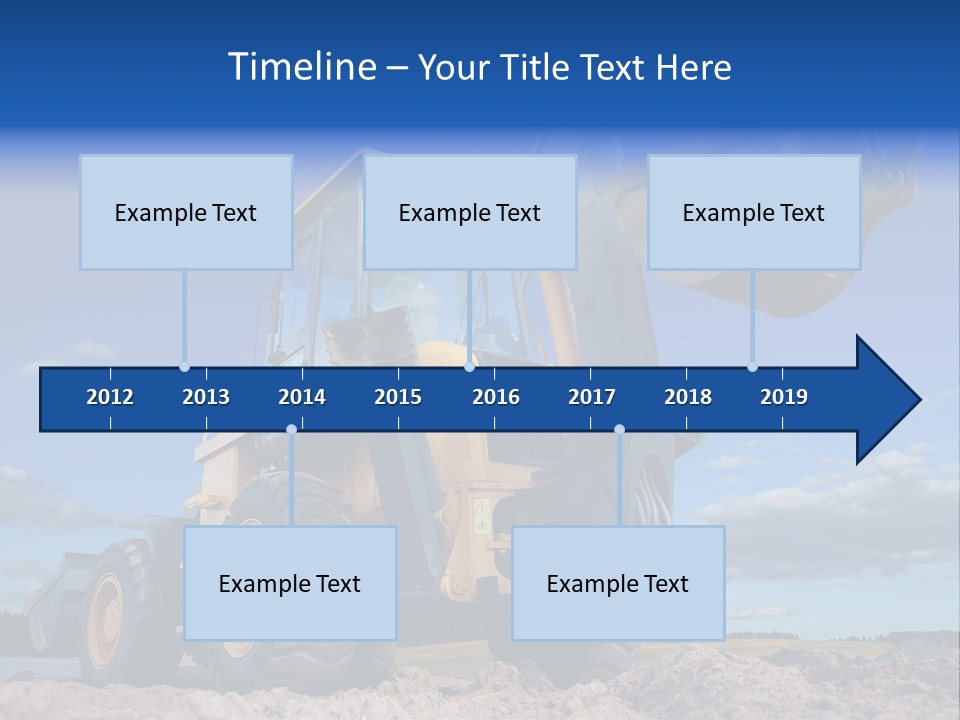 Timeline – Your Title Text Here

Example Text

Example Text

Example Text

2012 2013 2014 2015 2016 2017 2018 2019

Example Text

Example Text